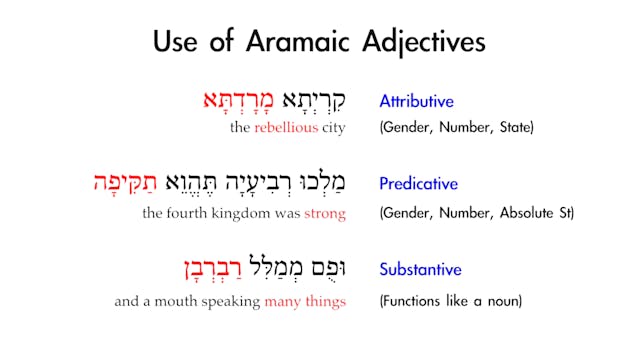 Use of Aramaic Adjectives

קִרְיְתָא מָרָדְתָּא
the rebellious city

Attributive
(Gender, Number, State)

מַלְכוּ רְבִיעָיָה תֶּהֱוֵא תַקִּיפָה
the fourth kingdom was strong

Predicative
(Gender, Number, Absolute St)

וּפֻם מְמַלִּל רַבְרְבָן
and a mouth speaking many things

Substantive
(Functions like a noun)